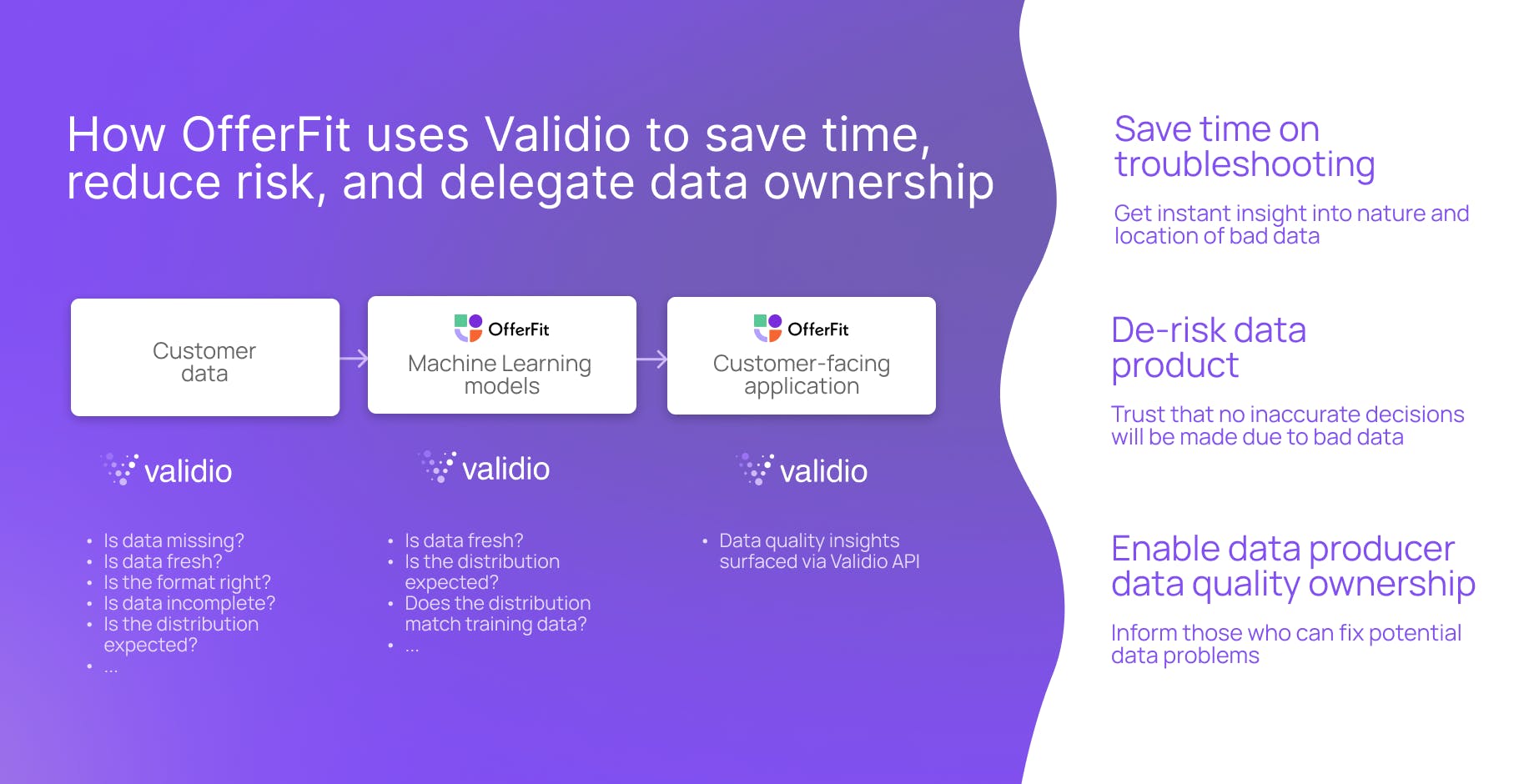 How OfferFit uses Validio to save time, reduce risk, and delegate data ownership

Customer data

OfferFit
Machine Learning models

OfferFit
Customer-facing application

validio

- Is data missing?
- Is data fresh?
- Is the format right?
- Is data incomplete?
- Is the distribution expected?
- ...

validio

- Is data fresh?
- Is the distribution expected?
- Does the distribution match training data?
- ...

validio

- Data quality insights surfaced via Validio API

Save time on troubleshooting

Get instant insight into nature and location of bad data

De-risk data product

Trust that no inaccurate decisions will be made due to bad data

Enable data producer data quality ownership

Inform those who can fix potential data problems